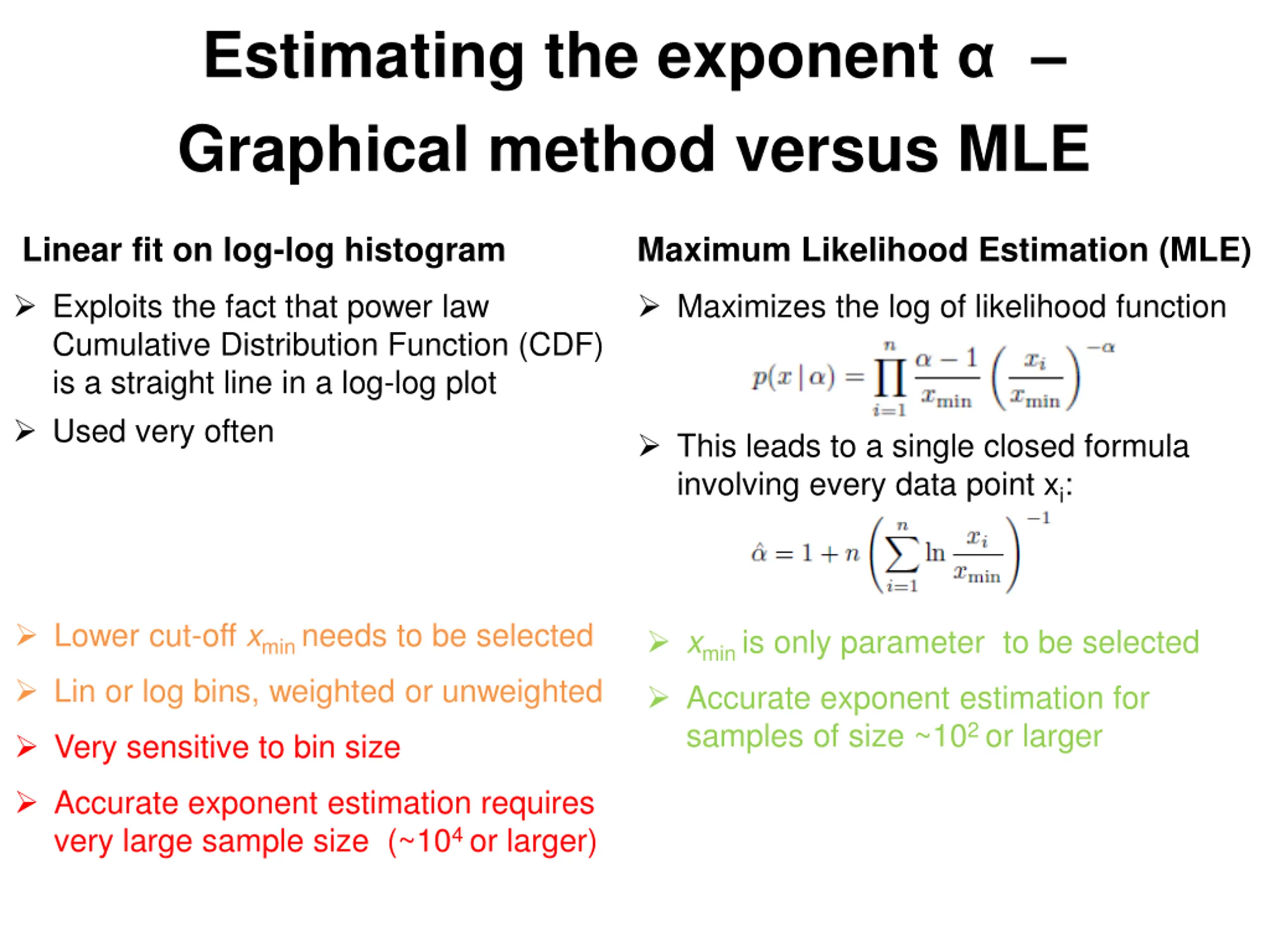 Estimating the exponent α –
Graphical method versus MLE

Linear fit on log-log histogram

➢ Exploits the fact that power law Cumulative Distribution Function (CDF) is a straight line in a log-log plot

➢ Used very often

➢ Lower cut-off $x_{min}$ needs to be selected

➢ Lin or log bins, weighted or unweighted

➢ Very sensitive to bin size

➢ Accurate exponent estimation requires very large sample size (~$10^4$ or larger)

Maximum Likelihood Estimation (MLE)

➢ Maximizes the log of likelihood function

$p(x \mid \alpha) = \prod_{i=1}^{n} \frac{\alpha - 1}{x_{\min}} \left( \frac{x_i}{x_{\min}} \right)^{-\alpha}$

➢ This leads to a single closed formula involving every data point $x_i$:

$\hat{\alpha} = 1 + n \left( \sum_{i=1}^{n} \ln \frac{x_i}{x_{\min}} \right)^{-1}$

➢ $x_{min}$ is only parameter to be selected

➢ Accurate exponent estimation for samples of size ~$10^2$ or larger